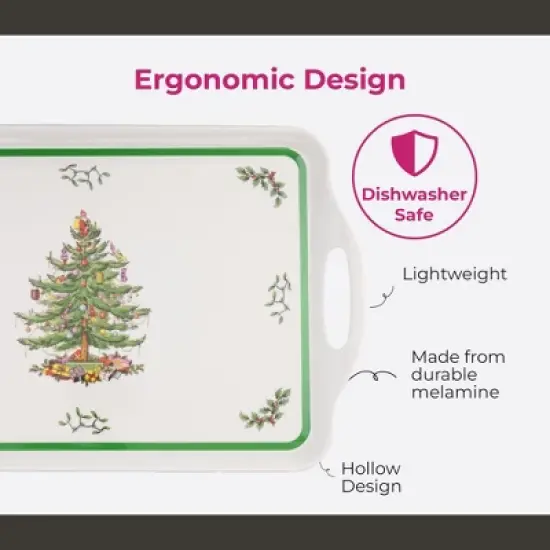 Ergonomic Design

Dishwasher Safe

Lightweight

Made from durable melamine

Hollow Design